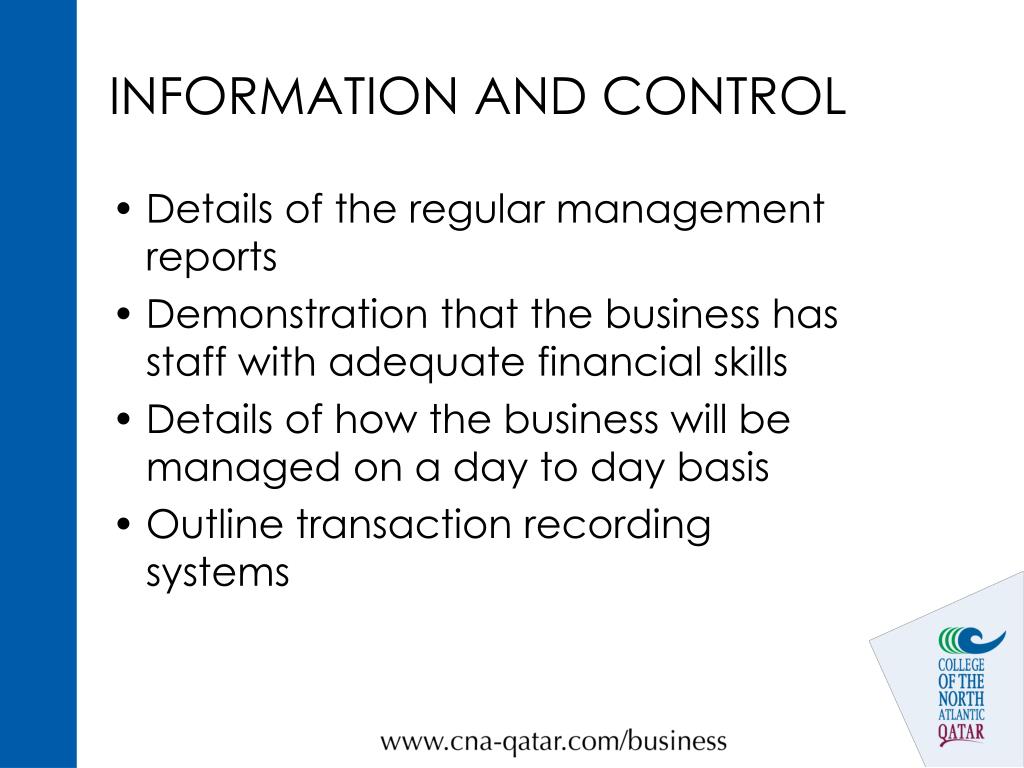 INFORMATION AND CONTROL

• Details of the regular management reports
• Demonstration that the business has staff with adequate financial skills
• Details of how the business will be managed on a day to day basis
• Outline transaction recording systems

COLLEGE OF THE NORTH ATLANTIC QATAR

www.cna-qatar.com/business